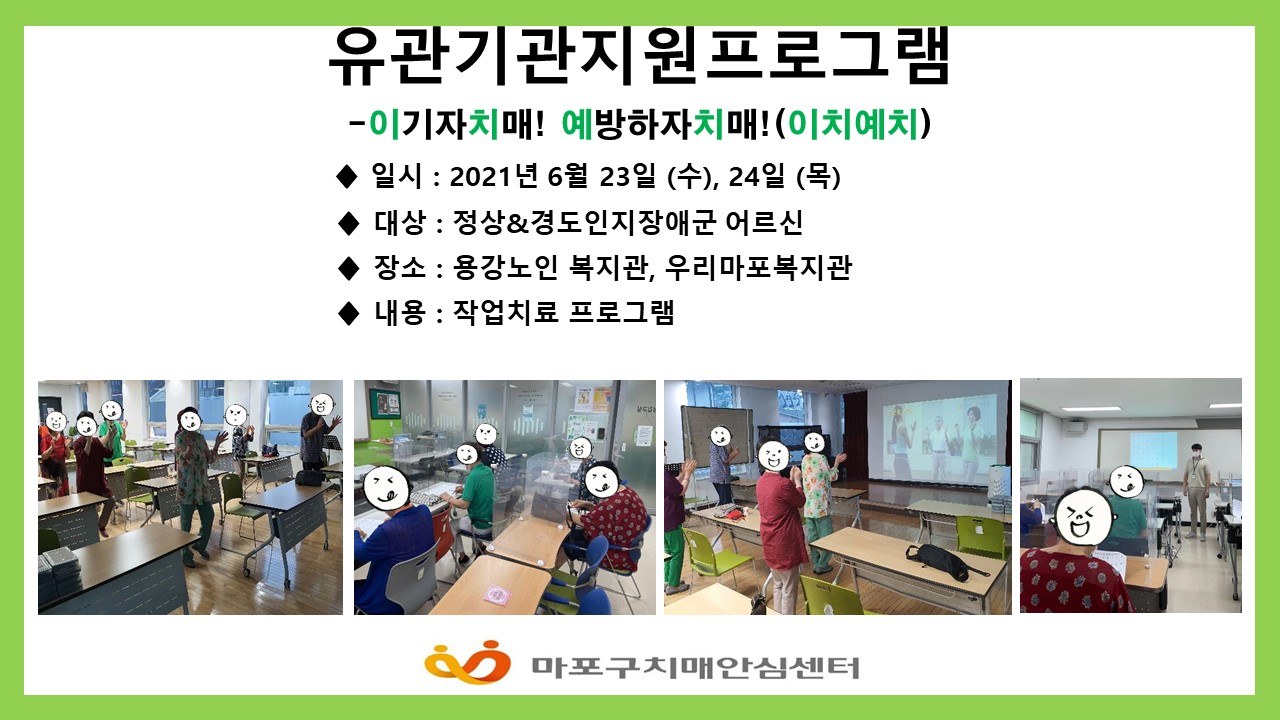 유관기관지원프로그램

-이기자치매! 예방하자치매!(이치예치)

◆ 일시 : 2021년 6월 23일 (수), 24일 (목)

◆ 대상 : 정상&경도인지장애군 어르신

◆ 장소 : 용강노인 복지관, 우리마포복지관

◆ 내용 : 작업치료 프로그램

마포구치매안심센터